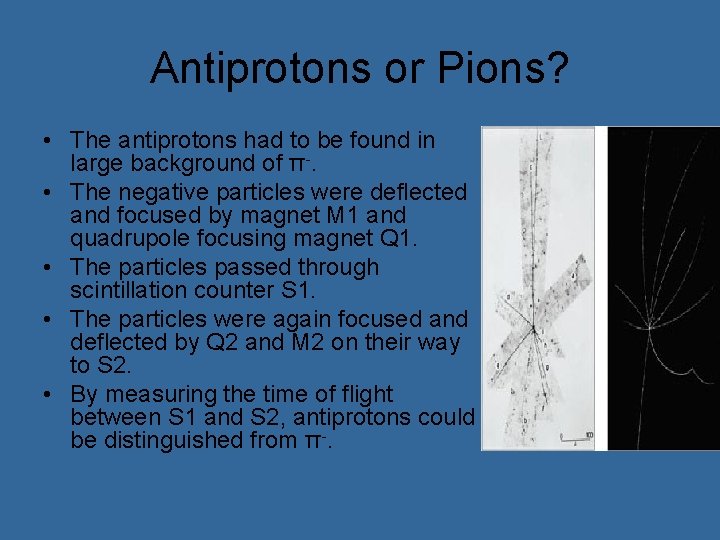 Antiprotons or Pions?

• The antiprotons had to be found in large background of $\pi^-$.
• The negative particles were deflected and focused by magnet M1 and quadrupole focusing magnet Q1.
• The particles passed through scintillation counter S1.
• The particles were again focused and deflected by Q2 and M2 on their way to S2.
• By measuring the time of flight between S1 and S2, antiprotons could be distinguished from $\pi^-$.